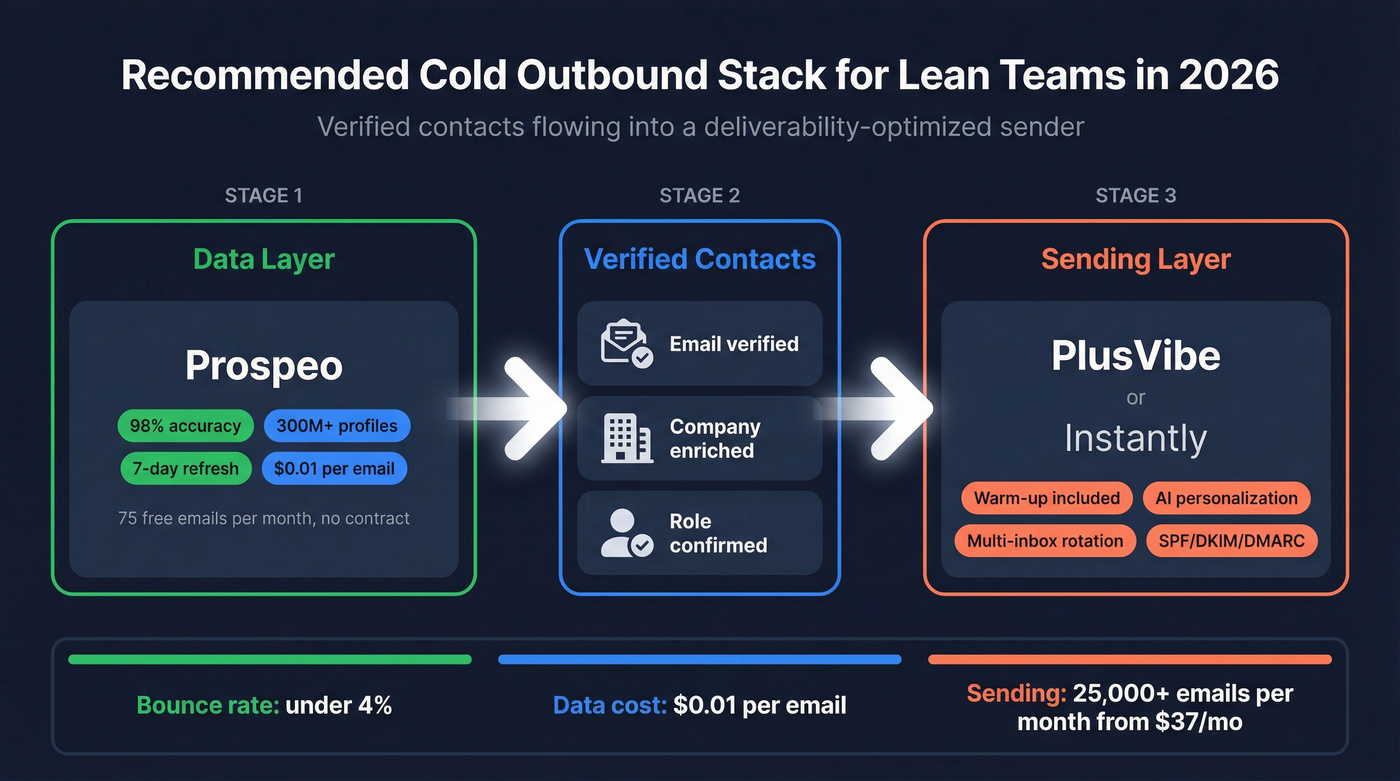 Recommended Cold Outbound Stack for Lean Teams in 2026

Verified contacts flowing into a deliverability-optimized sender

STAGE 1

Data Layer

Prospeo

98% accuracy
300M+ profiles
7-day refresh
$0.01 per email

75 free emails per month, no contract

STAGE 2

Verified Contacts

Email verified

Company enriched

Role confirmed

STAGE 3

Sending Layer

PlusVibe

or

Instantly

Warm-up included
AI personalization
Multi-inbox rotation
SPF/DKIM/DMARC

Bounce rate: under 4%

Data cost: $0.01 per email

Sending: 25,000+ emails per month from $37/mo